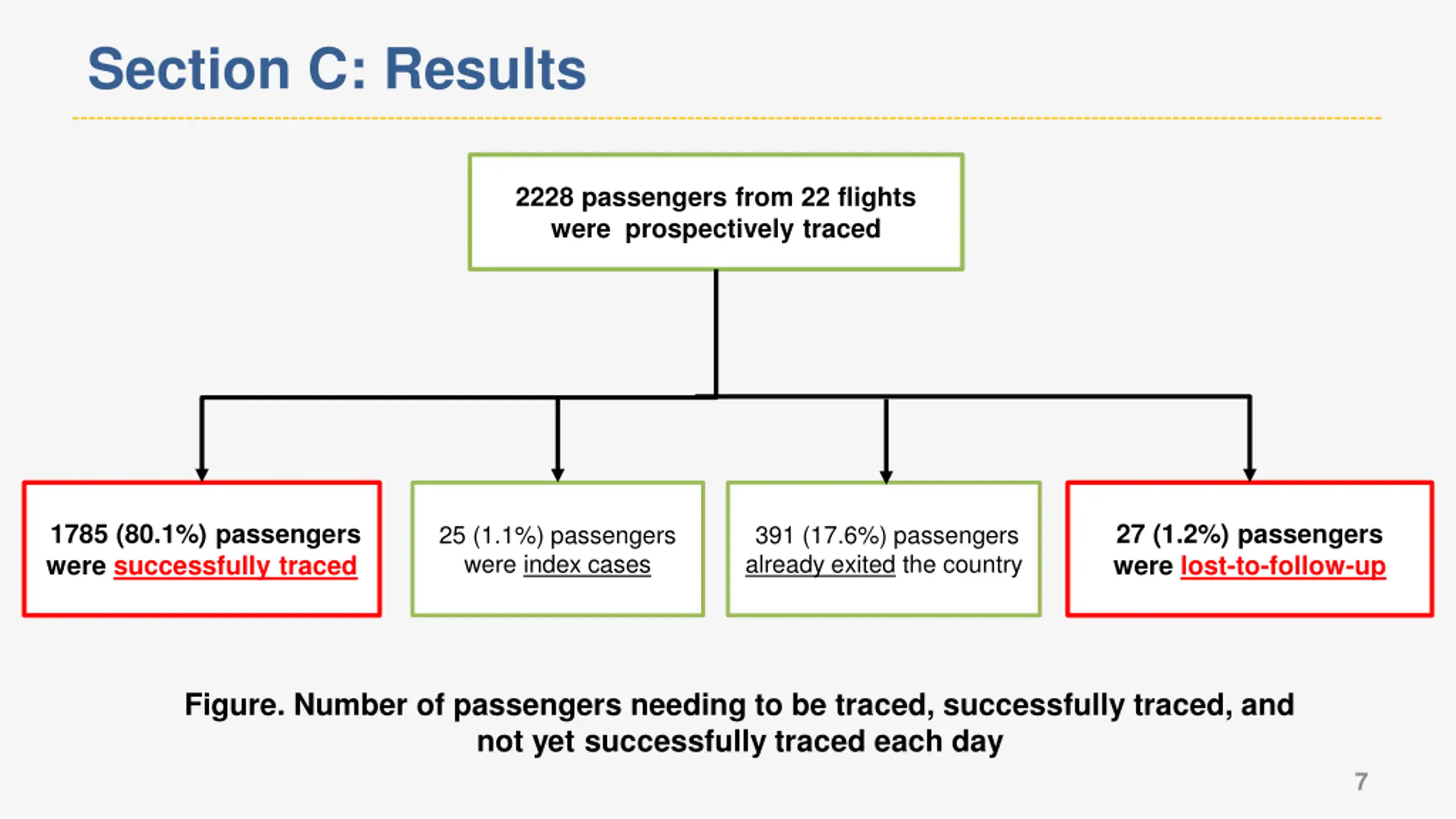 Section C: Results

2228 passengers from 22 flights were prospectively traced

1785 (80.1%) passengers were successfully traced

25 (1.1%) passengers were index cases

391 (17.6%) passengers already exited the country

27 (1.2%) passengers were lost-to-follow-up

Figure. Number of passengers needing to be traced, successfully traced, and not yet successfully traced each day

7